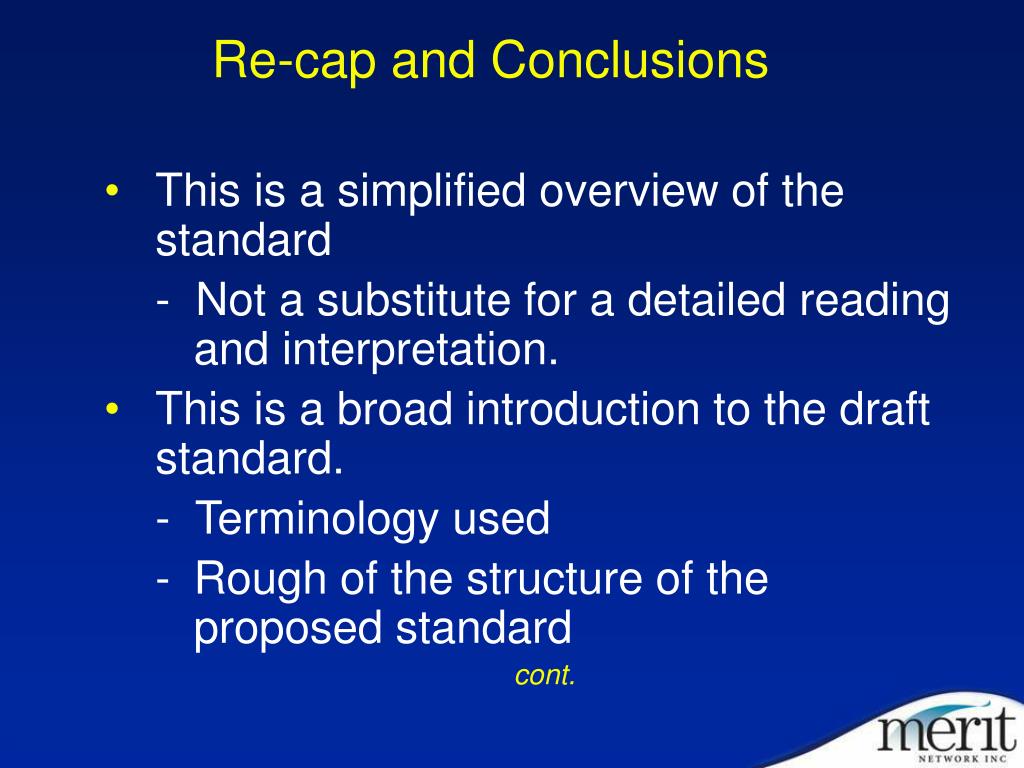 Re-cap and Conclusions

• This is a simplified overview of the standard

- Not a substitute for a detailed reading and interpretation.

• This is a broad introduction to the draft standard.

- Terminology used

- Rough of the structure of the proposed standard

cont.

merit
NETWORK INC